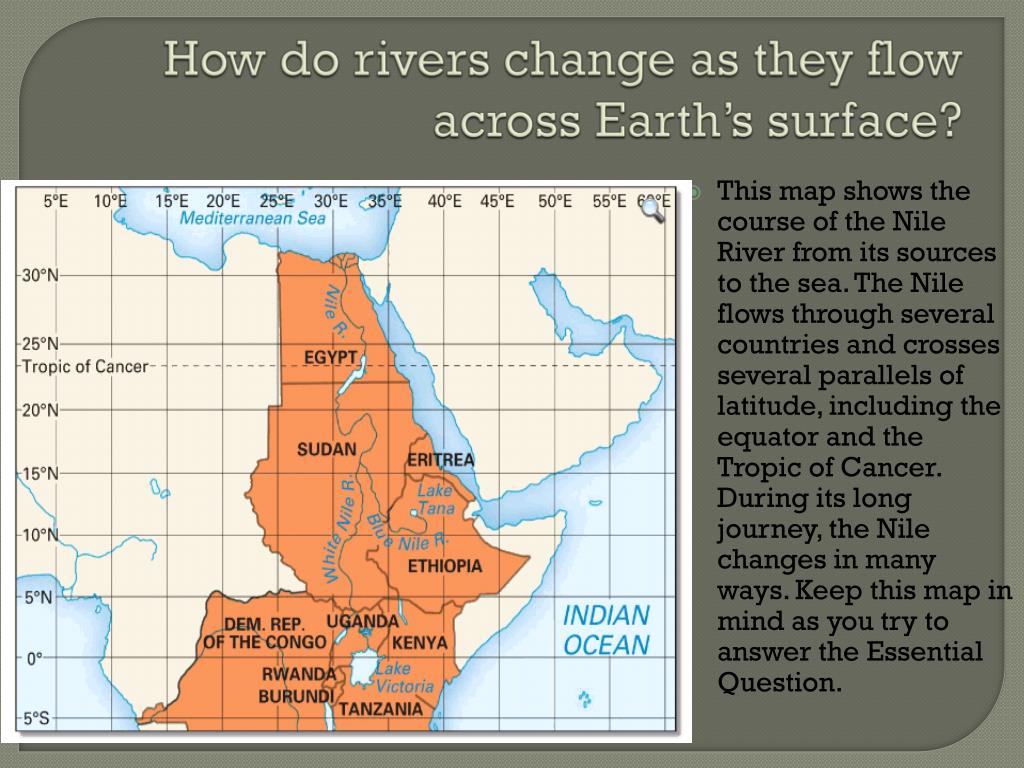 How do rivers change as they flow across Earth's surface?

5°E 10°E 15°E 20°E 25°E 30°E 35°E 40°E 45°E 50°E 55°E 60°E

Mediterranean Sea

30°N
25°N
Tropic of Cancer
20°N
15°N
10°N
5°N
0°
5°S

Nile R.
EGYPT
SUDAN
ERITREA
Lake Tana
White Nile R.
Blue Nile R.
ETHIOPIA
DEM. REP. OF THE CONGO
UGANDA
KENYA
RWANDA
BURUNDI
Lake Victoria
TANZANIA
INDIAN OCEAN

This map shows the course of the Nile River from its sources to the sea. The Nile flows through several countries and crosses several parallels of latitude, including the equator and the Tropic of Cancer. During its long journey, the Nile changes in many ways. Keep this map in mind as you try to answer the Essential Question.